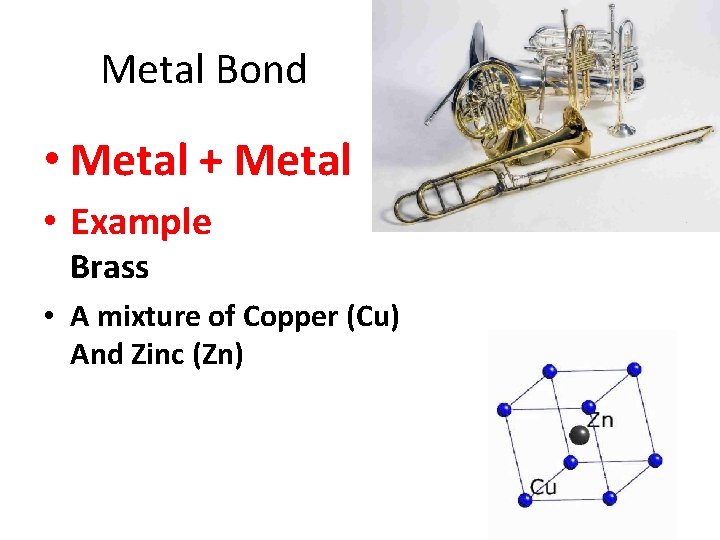 Metal Bond

• Metal + Metal

• Example
Brass

• A mixture of Copper (Cu) And Zinc (Zn)

Zn

Cu